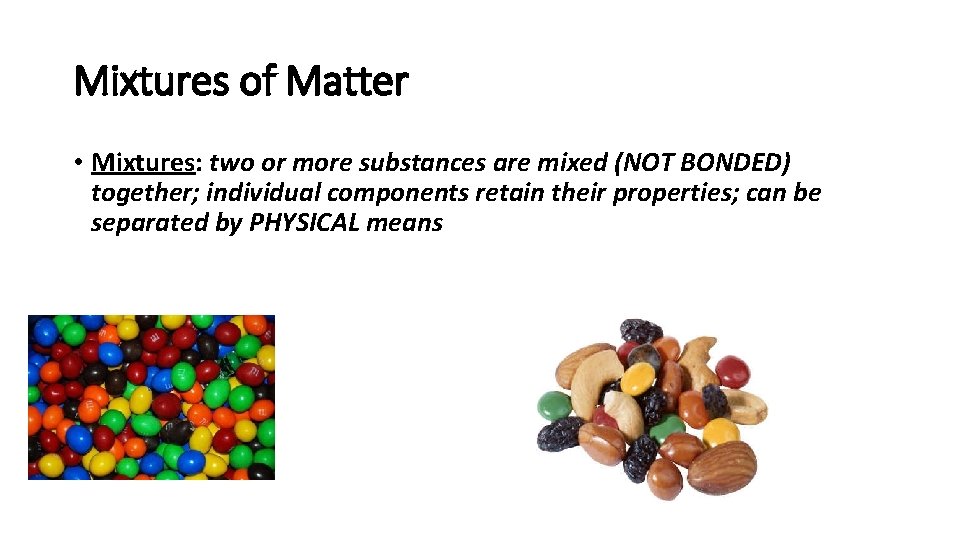 Mixtures of Matter

• Mixtures: two or more substances are mixed (NOT BONDED) together; individual components retain their properties; can be separated by PHYSICAL means